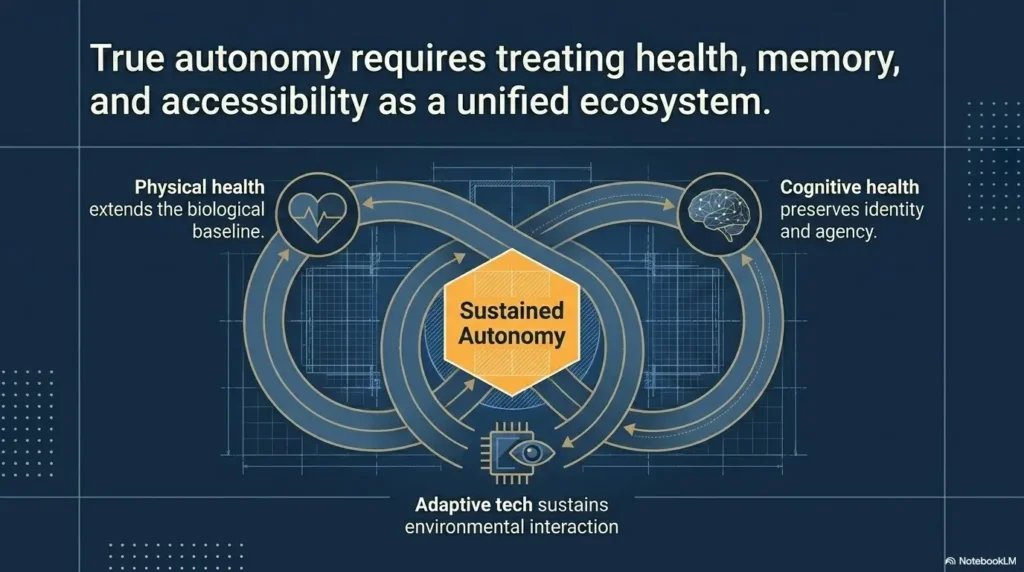 True autonomy requires treating health, memory, and accessibility as a unified ecosystem.

Physical health extends the biological baseline.

Cognitive health preserves identity and agency.

Sustained Autonomy

Adaptive tech sustains environmental interaction

NotebookLM